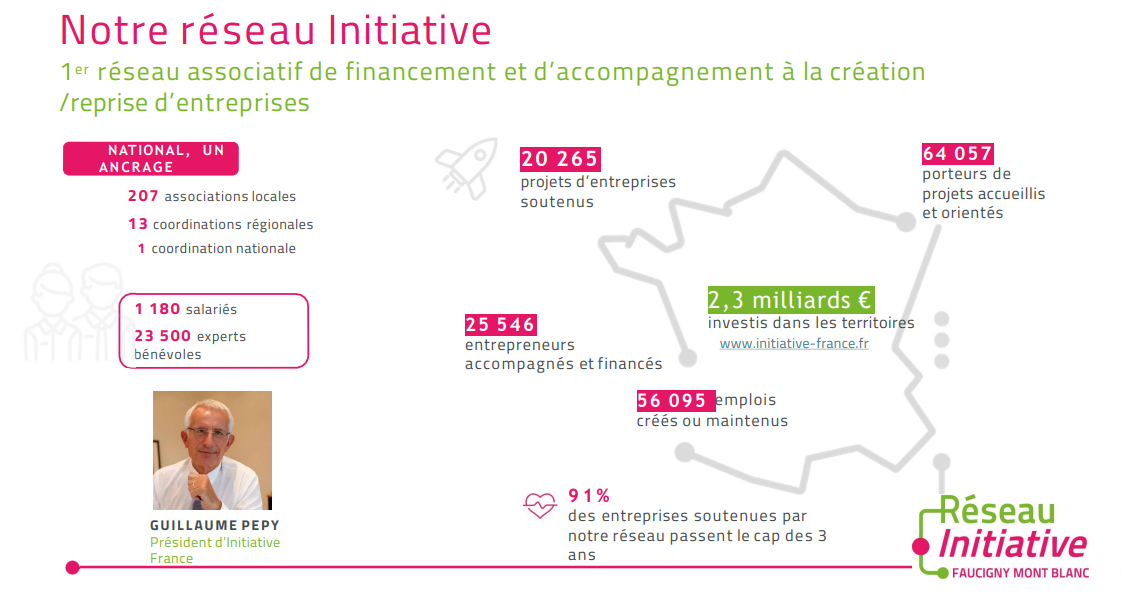 Notre réseau Initiative

1er réseau associatif de financement et d'accompagnement à la création /reprise d'entreprises

NATIONAL, UN ANCRAGE

207 associations locales

13 coordinations régionales

1 coordination nationale

1 180 salariés

23 500 experts bénévoles

GUILLAUME PEPY
Président d'Initiative France

20 265
projets d'entreprises soutenus

64 057
porteurs de projets accueillis et orientés

2,3 milliards €
investis dans les territoires
www.initiative-france.fr

25 546
entrepreneurs accompagnés et financés

56 095 emplois créés ou maintenus

91%
des entreprises soutenues par notre réseau passent le cap des 3 ans

Réseau Initiative
FAUCIGNY MONT BLANC